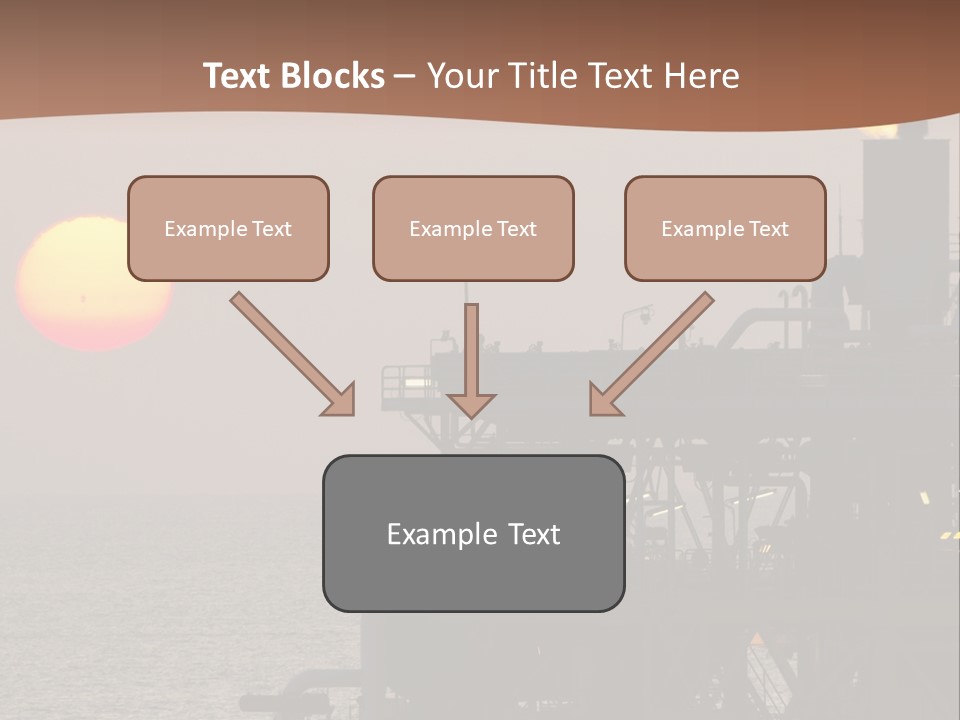 Text Blocks – Your Title Text Here

Example Text

Example Text

Example Text

Example Text